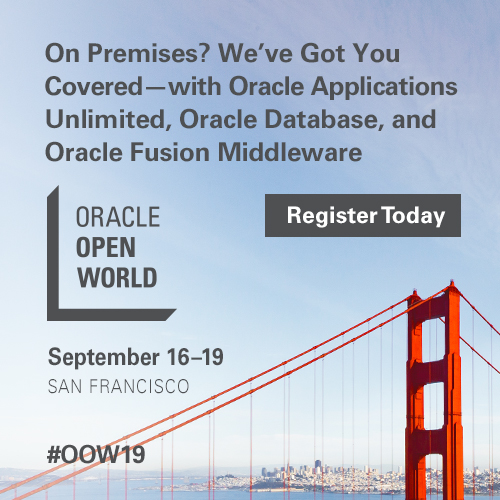 On Premises? We've Got You Covered—with Oracle Applications Unlimited, Oracle Database, and Oracle Fusion Middleware

ORACLE
OPEN
WORLD

Register Today

September 16–19
SAN FRANCISCO

#OOW19